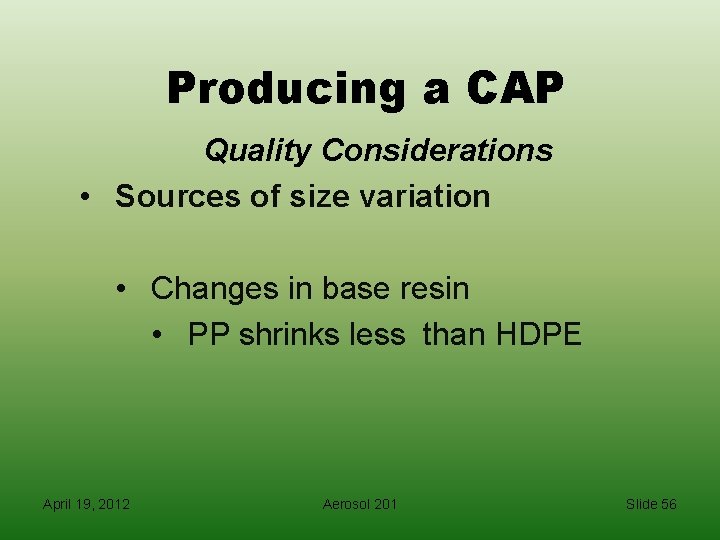 Producing a CAP

Quality Considerations

• Sources of size variation

• Changes in base resin

• PP shrinks less than HDPE

April 19, 2012

Aerosol 201

Slide 56